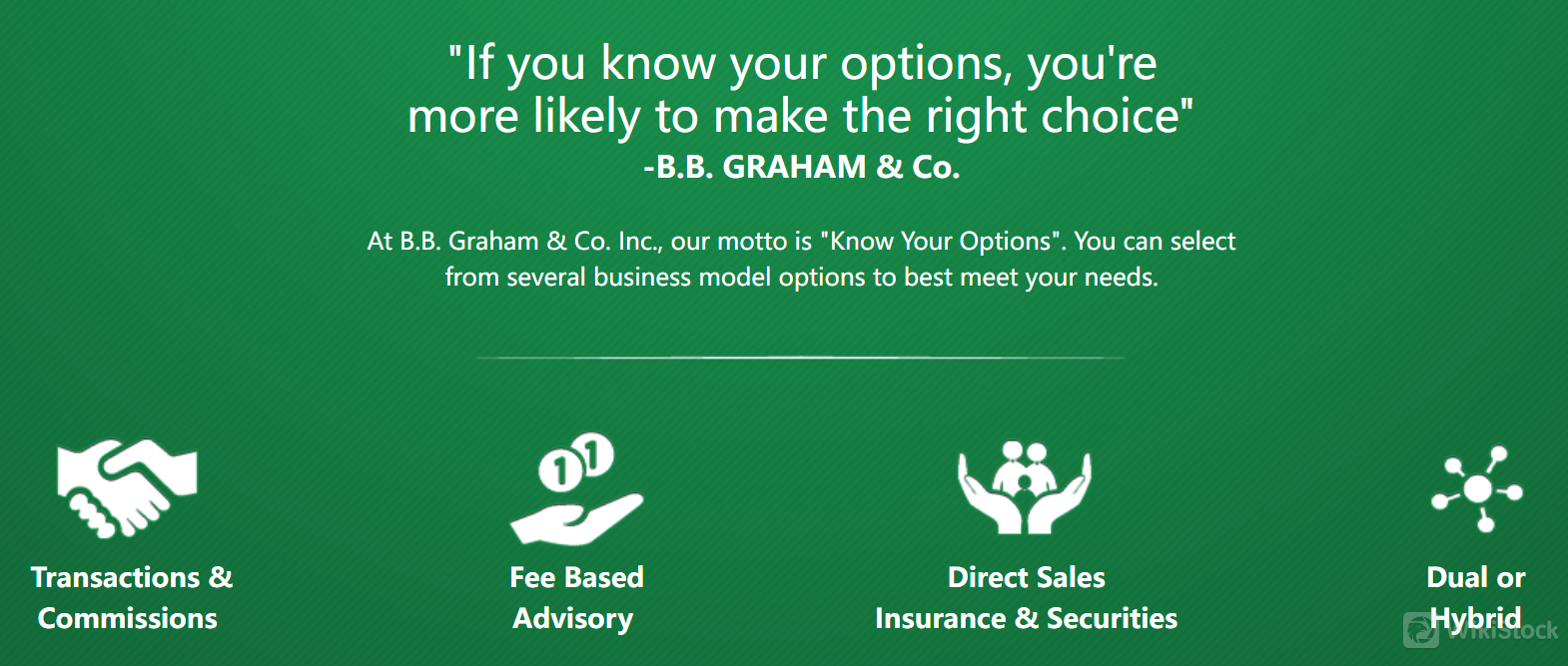 "If you know your options, you're more likely to make the right choice"
-B.B. GRAHAM & Co.

At B.B. Graham & Co. Inc., our motto is "Know Your Options". You can select from several business model options to best meet your needs.

Transactions & Commissions

Fee Based Advisory

Direct Sales Insurance & Securities

Dual or Hybrid

WikiStock